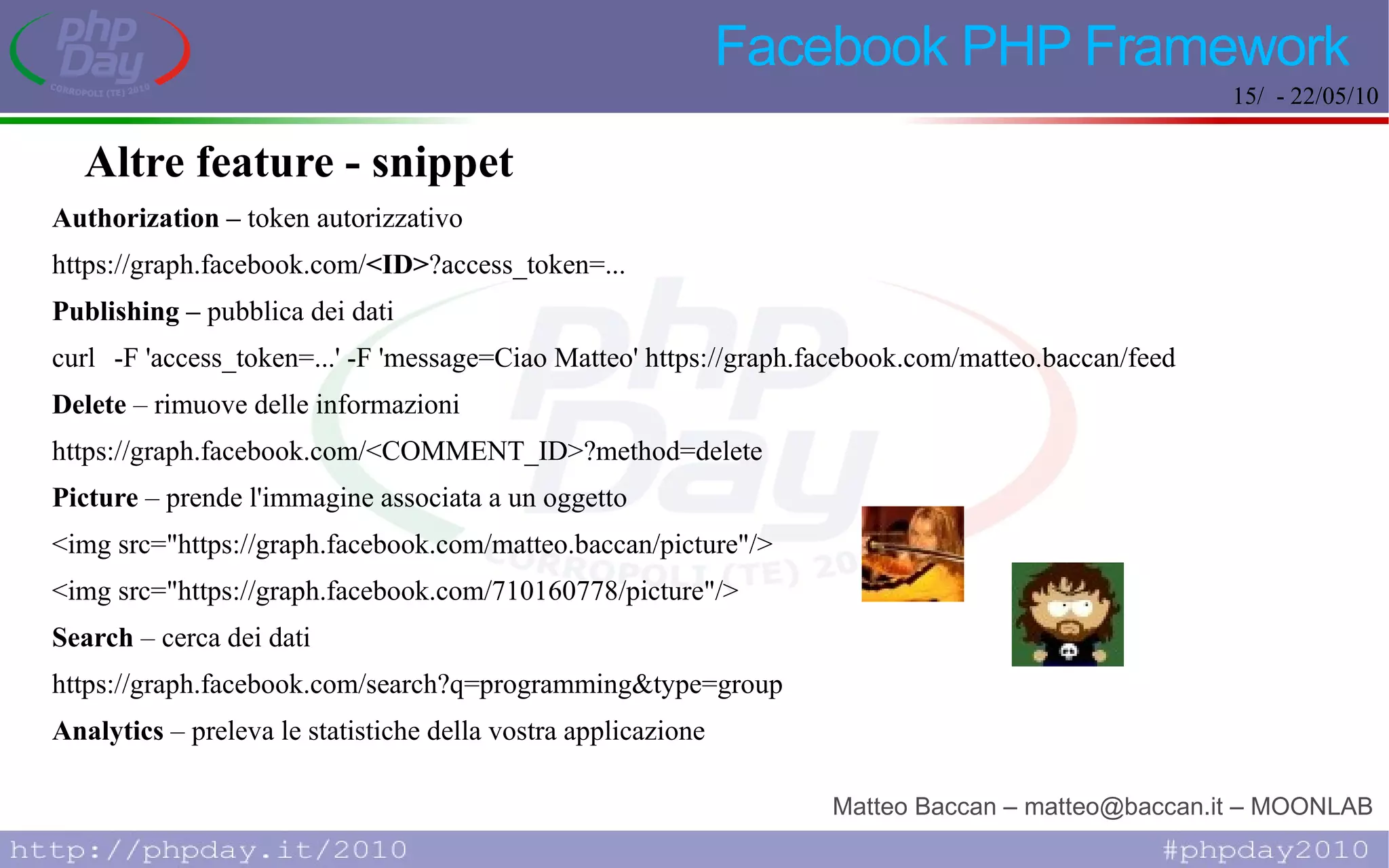 php Day CORROPOLI (TE) 2010

Facebook PHP Framework

15/ - 22/05/10

Altre feature - snippet

Authorization – token autorizzativo

https://graph.facebook.com/<ID>?access_token=...

Publishing – pubblica dei dati

curl -F 'access_token=...' -F 'message=Ciao Matteo' https://graph.facebook.com/matteo.baccan/feed

Delete – rimuove delle informazioni

https://graph.facebook.com/<COMMENT_ID>?method=delete

Picture – prende l'immagine associata a un oggetto

<img src="https://graph.facebook.com/matteo.baccan/picture"/>

<img src="https://graph.facebook.com/710160778/picture"/>

Search – cerca dei dati

https://graph.facebook.com/search?q=programming&type=group

Analytics – preleva le statistiche della vostra applicazione

Matteo Baccan – matteo@baccan.it – MOONLAB

http://phpday.it/2010

#phpday2010